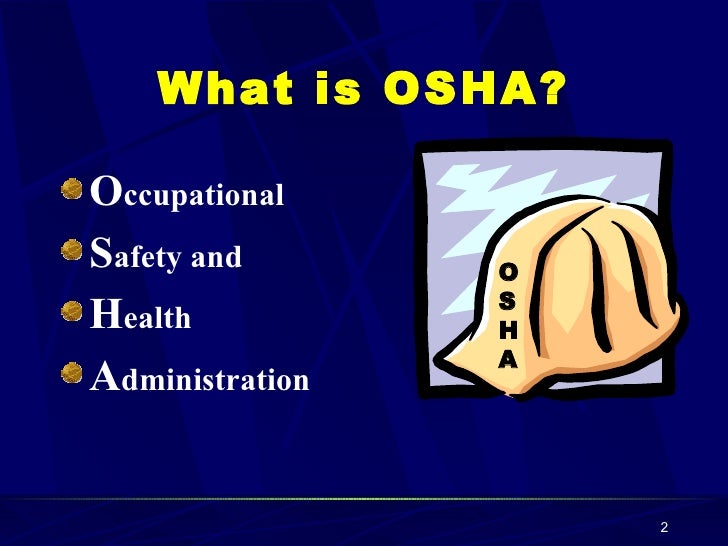 What is OSHA?

Occupational
Safety and
Health
Administration

O
S
H
A

2